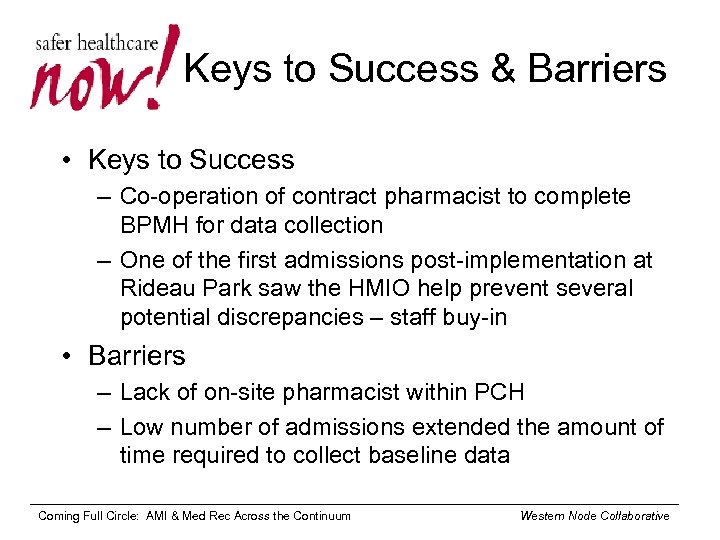 safer healthcare now!

Keys to Success & Barriers

• Keys to Success
– Co-operation of contract pharmacist to complete BPMH for data collection
– One of the first admissions post-implementation at Rideau Park saw the HMIO help prevent several potential discrepancies – staff buy-in

• Barriers
– Lack of on-site pharmacist within PCH
– Low number of admissions extended the amount of time required to collect baseline data

Coming Full Circle: AMI & Med Rec Across the Continuum

Western Node Collaborative